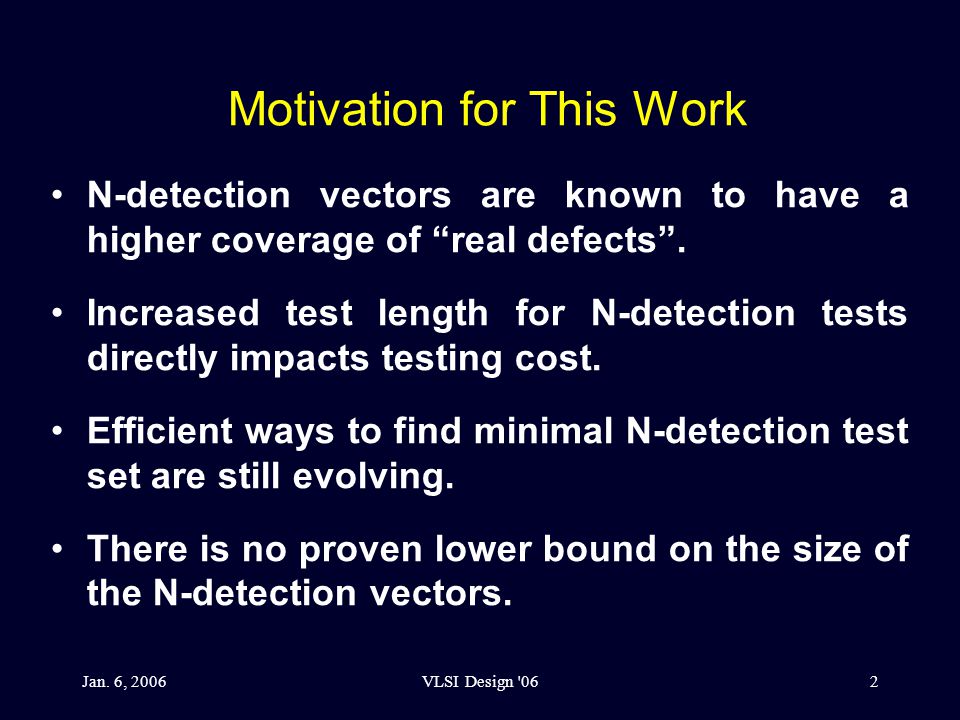 Motivation for This Work

• N-detection vectors are known to have a higher coverage of “real defects”.

• Increased test length for N-detection tests directly impacts testing cost.

• Efficient ways to find minimal N-detection test set are still evolving.

• There is no proven lower bound on the size of the N-detection vectors.

Jan. 6, 2006

VLSI Design '06

2